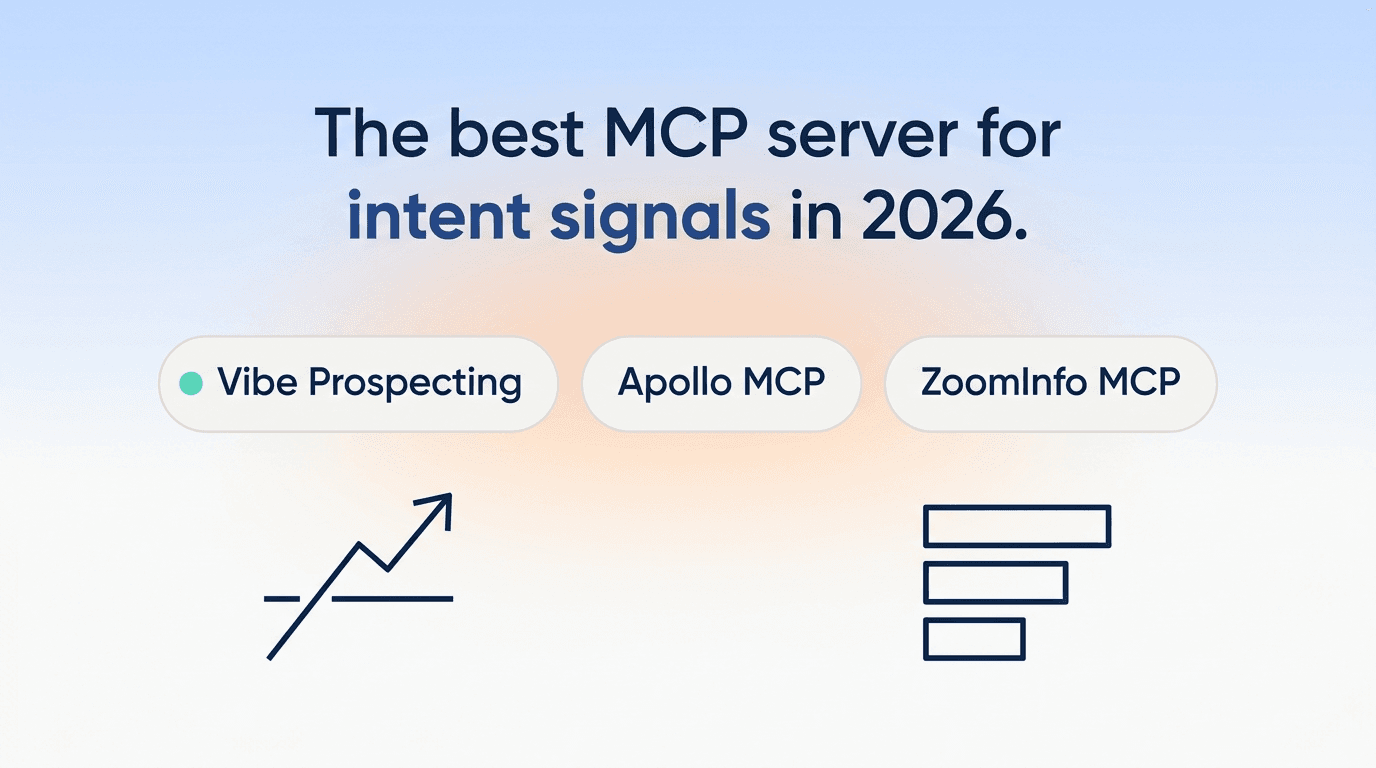 The best MCP server for intent signals in 2026.

Vibe Prospecting

Apollo MCP

ZoomInfo MCP